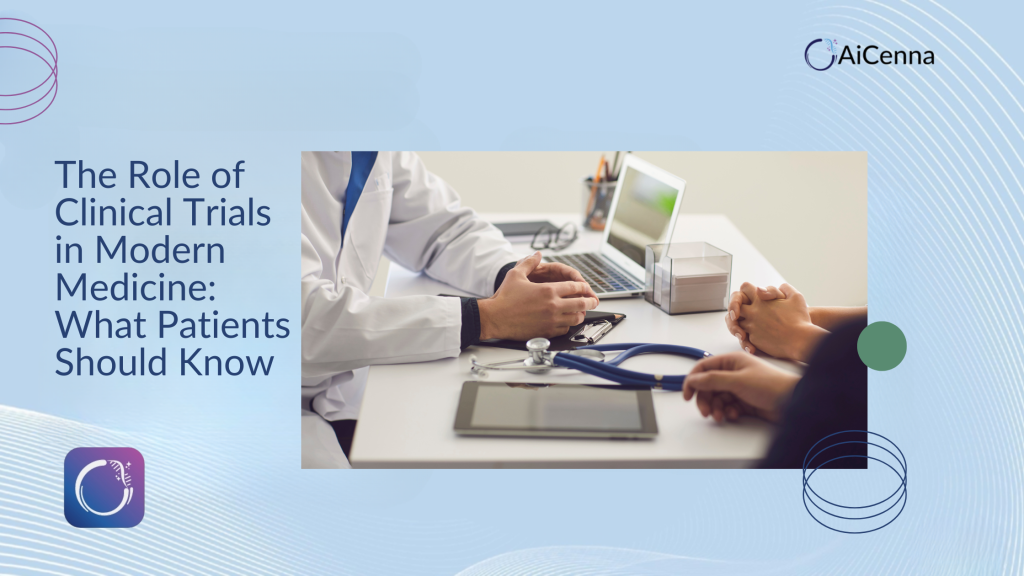 AiCenna

The Role of Clinical Trials in Modern Medicine: What Patients Should Know